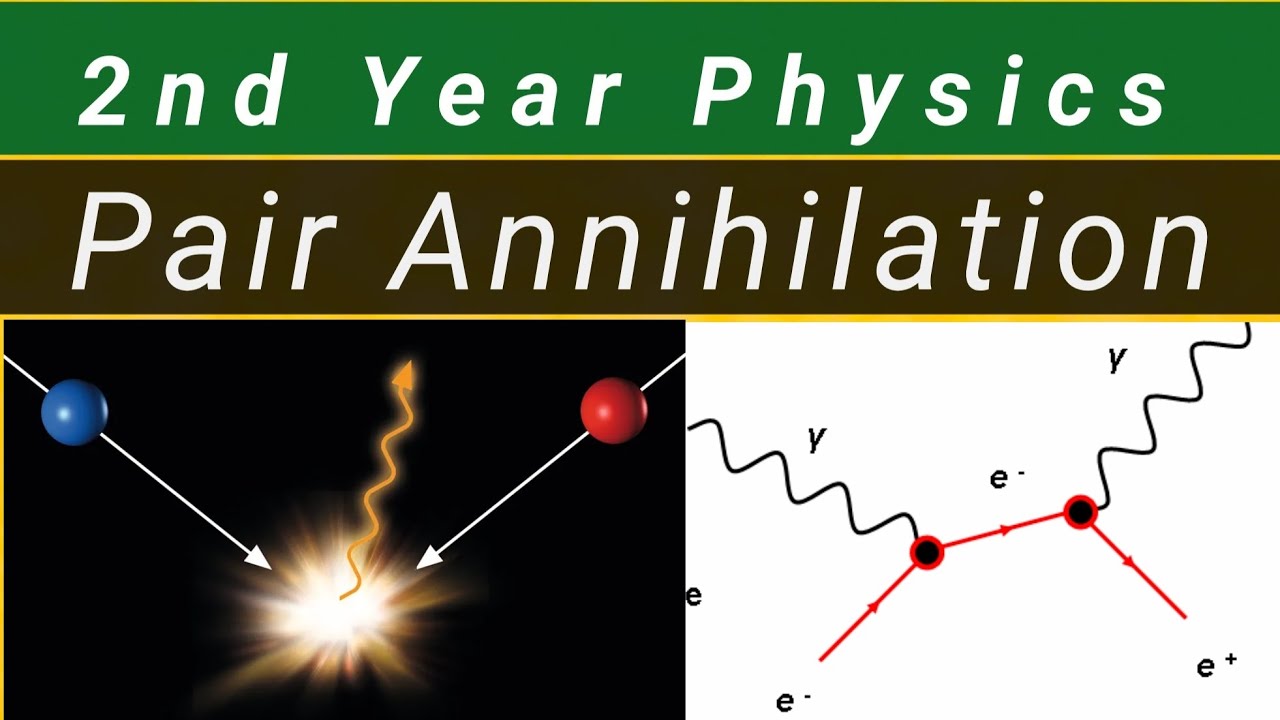 2nd Year Physics

Pair Annihilation

$\gamma$

$\gamma$

$e^-$

e

$e^-$

$e^+$